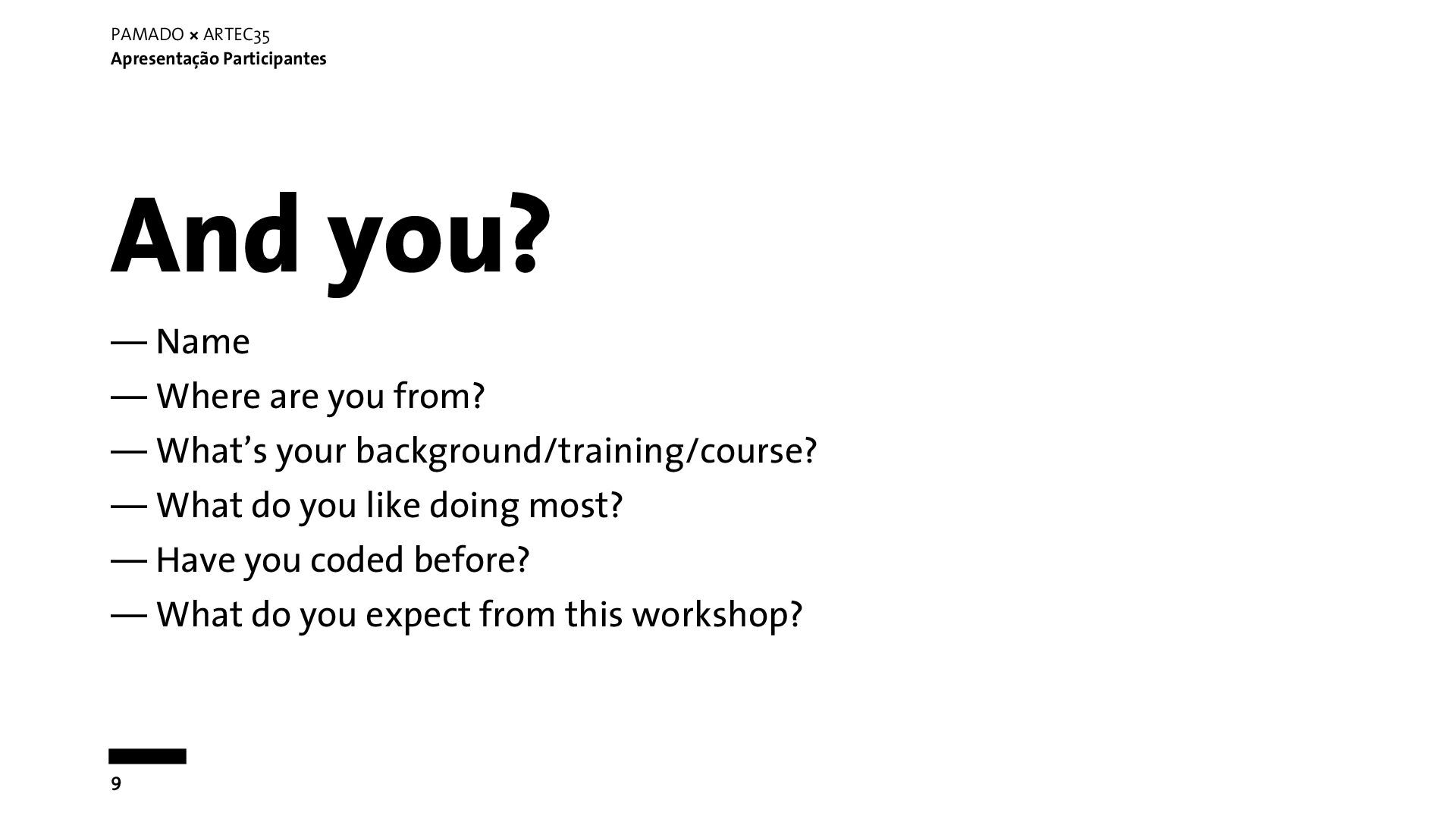 PAMADO × ARTEC35
Apresentação Participantes

And you?

— Name
— Where are you from?
— What’s your background/training/course?
— What do you like doing most?
— Have you coded before?
— What do you expect from this workshop?

9